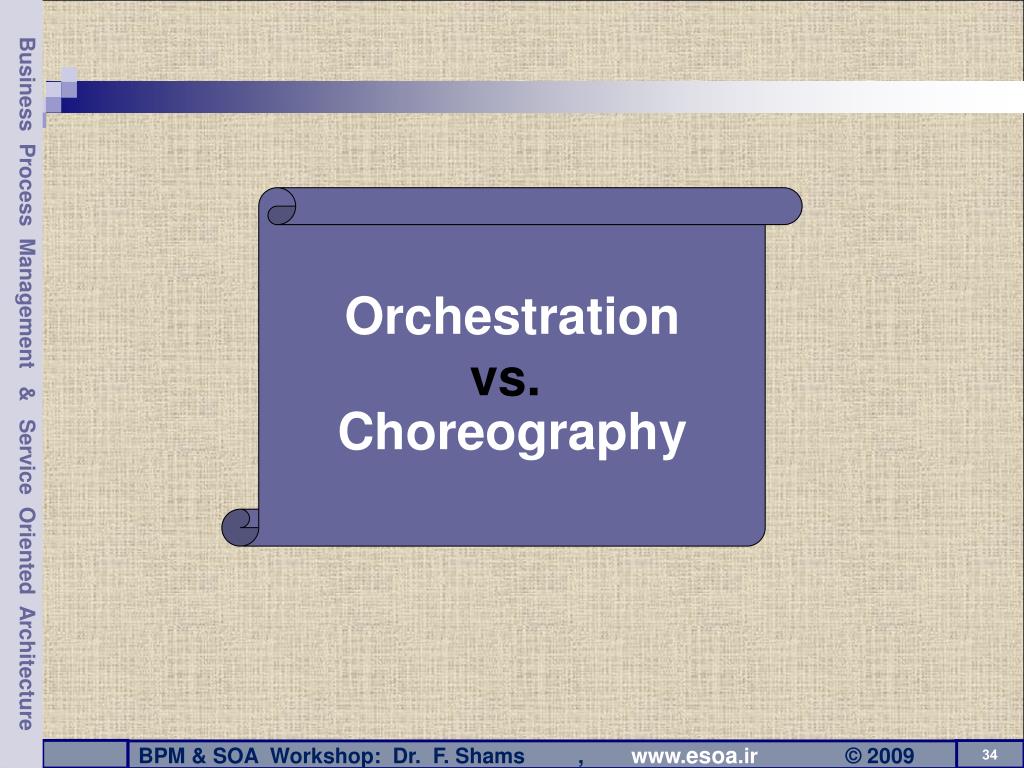 Business Process Management & Service Oriented Architecture

Orchestration
vs.
Choreography

BPM & SOA Workshop: Dr. F. Shams , www.esoa.ir © 2009

34